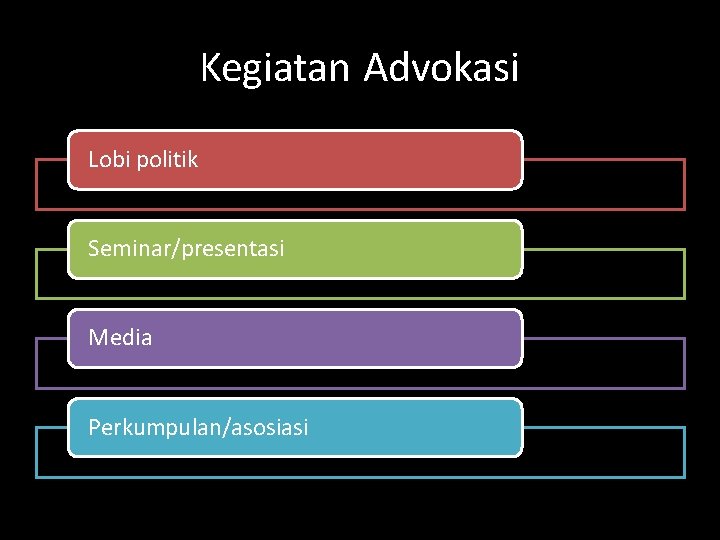 Kegiatan Advokasi

Lobi politik

Seminar/presentasi

Media

Perkumpulan/asosiasi